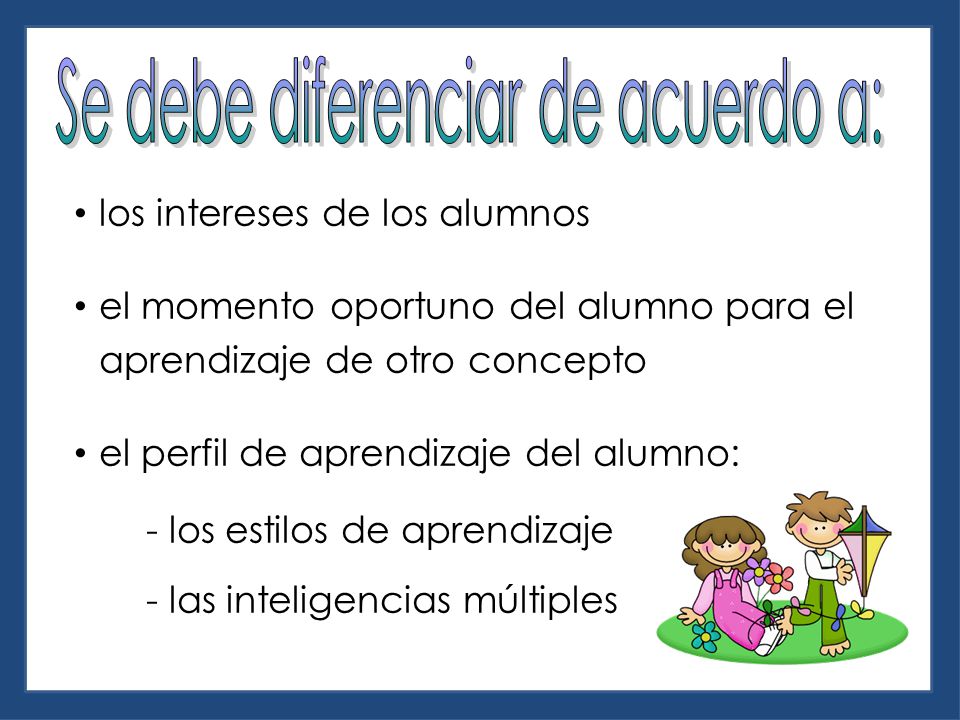 Se debe diferenciar de acuerdo a:

• los intereses de los alumnos

• el momento oportuno del alumno para el aprendizaje de otro concepto

• el perfil de aprendizaje del alumno:

- los estilos de aprendizaje

- las inteligencias múltiples